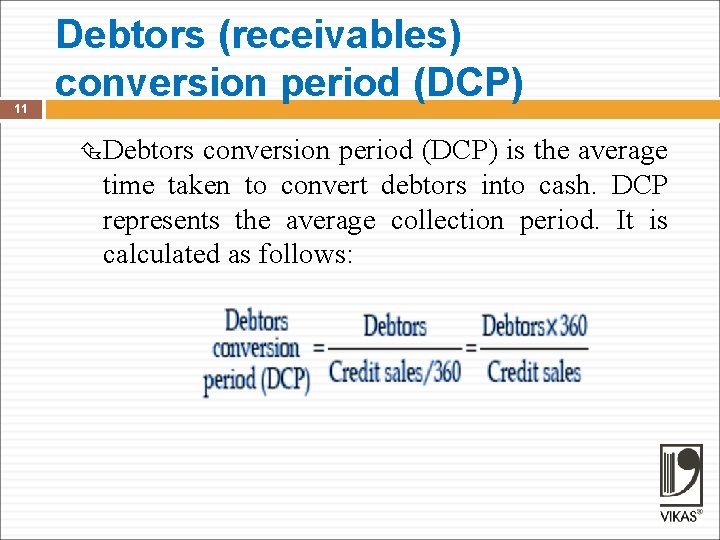 Debtors (receivables) conversion period (DCP)

11

Debtors conversion period (DCP) is the average time taken to convert debtors into cash. DCP represents the average collection period. It is calculated as follows:

$\text{Debtors conversion period (DCP)} = \frac{\text{Debtors}}{\text{Credit sales}/360} = \frac{\text{Debtors} \times 360}{\text{Credit sales}}$

VIKAS®